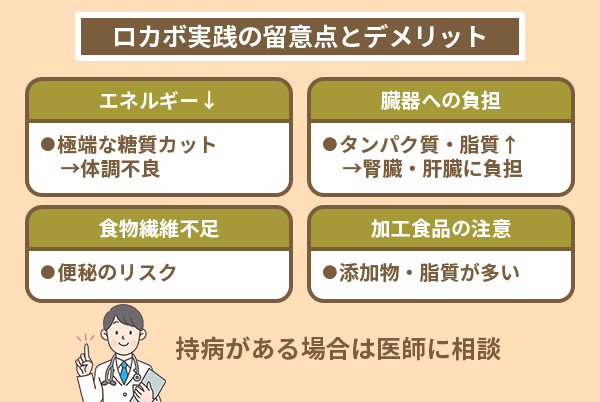 ロカボ実践の留意点とデメリット

エネルギー↓

●極端な糖質カット
→体調不良

臓器への負担

●タンパク質・脂質↑
→腎臓・肝臓に負担

食物繊維不足

●便秘のリスク

加工食品の注意

●添加物・脂質が多い

持病がある場合は医師に相談